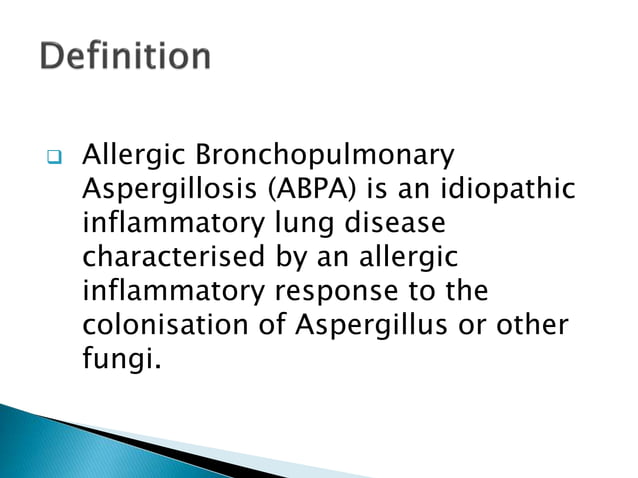 Definition

❑ Allergic Bronchopulmonary Aspergillosis (ABPA) is an idiopathic inflammatory lung disease characterised by an allergic inflammatory response to the colonisation of Aspergillus or other fungi.